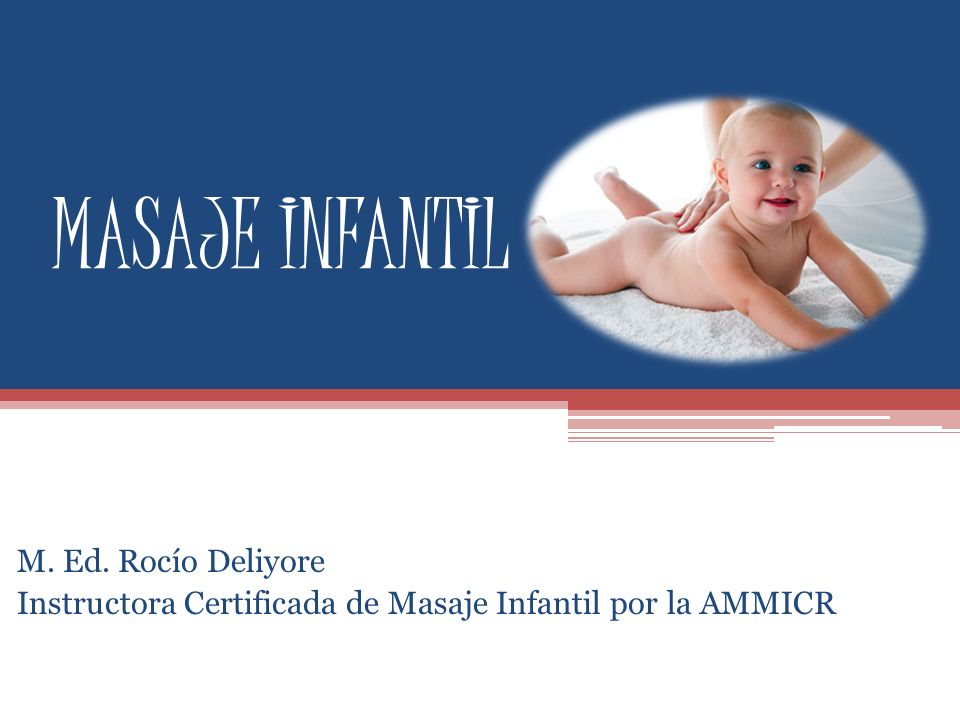 MASAJE INFANTIL

M. Ed. Rocío Deliyore
Instructora Certificada de Masaje Infantil por la AMMICR